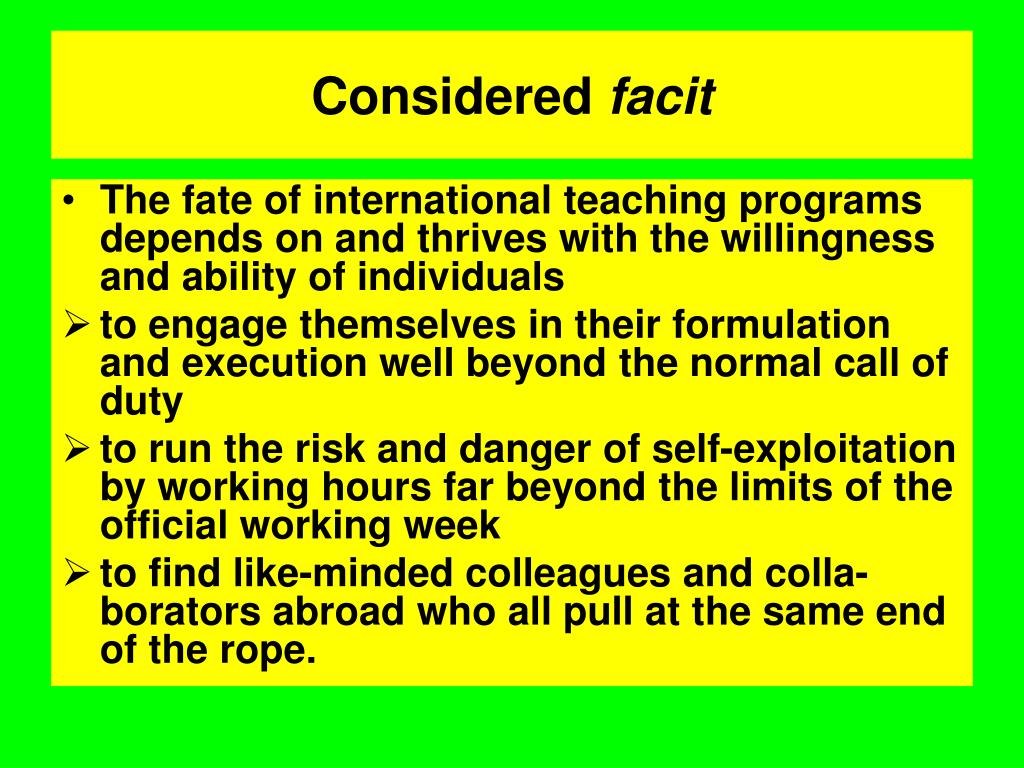 Considered facit

• The fate of international teaching programs depends on and thrives with the willingness and ability of individuals

➢ to engage themselves in their formulation and execution well beyond the normal call of duty

➢ to run the risk and danger of self-exploitation by working hours far beyond the limits of the official working week

➢ to find like-minded colleagues and collaborators abroad who all pull at the same end of the rope.